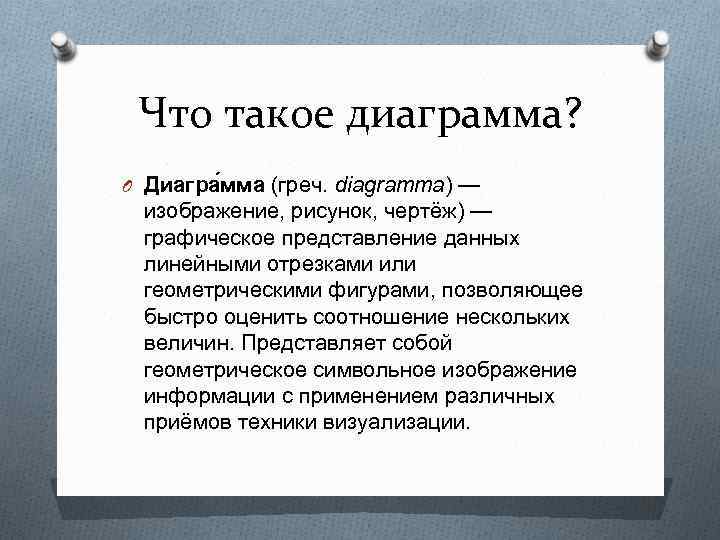 Что такое диаграмма?

Диагра́мма (греч. diagramma) — изображение, рисунок, чертёж) — графическое представление данных линейными отрезками или геометрическими фигурами, позволяющее быстро оценить соотношение нескольких величин. Представляет собой геометрическое символьное изображение информации с применением различных приёмов техники визуализации.